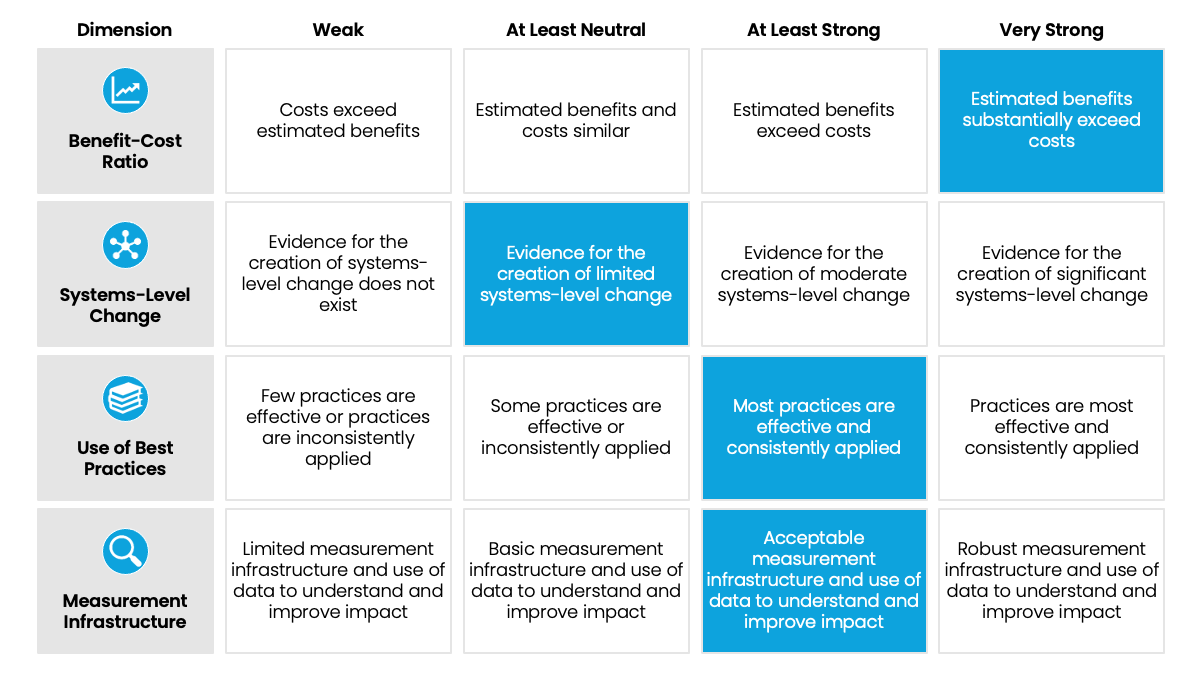 | Dimension | Weak | At Least Neutral | At Least Strong | Very Strong |
|---|---|---|---|---|
| Benefit-Cost Ratio | Costs exceed estimated benefits | Estimated benefits and costs similar | Estimated benefits exceed costs | Estimated benefits substantially exceed costs |
| Systems-Level Change | Evidence for the creation of systems-level change does not exist | Evidence for the creation of limited systems-level change | Evidence for the creation of moderate systems-level change | Evidence for the creation of significant systems-level change |
| Use of Best Practices | Few practices are effective or practices are inconsistently applied | Some practices are effective or inconsistently applied | Most practices are effective and consistently applied | Practices are most effective and consistently applied |
| Measurement Infrastructure | Limited measurement infrastructure and use of data to understand and improve impact | Basic measurement infrastructure and use of data to understand and improve impact | Acceptable measurement infrastructure and use of data to understand and improve impact | Robust measurement infrastructure and use of data to understand and improve impact |